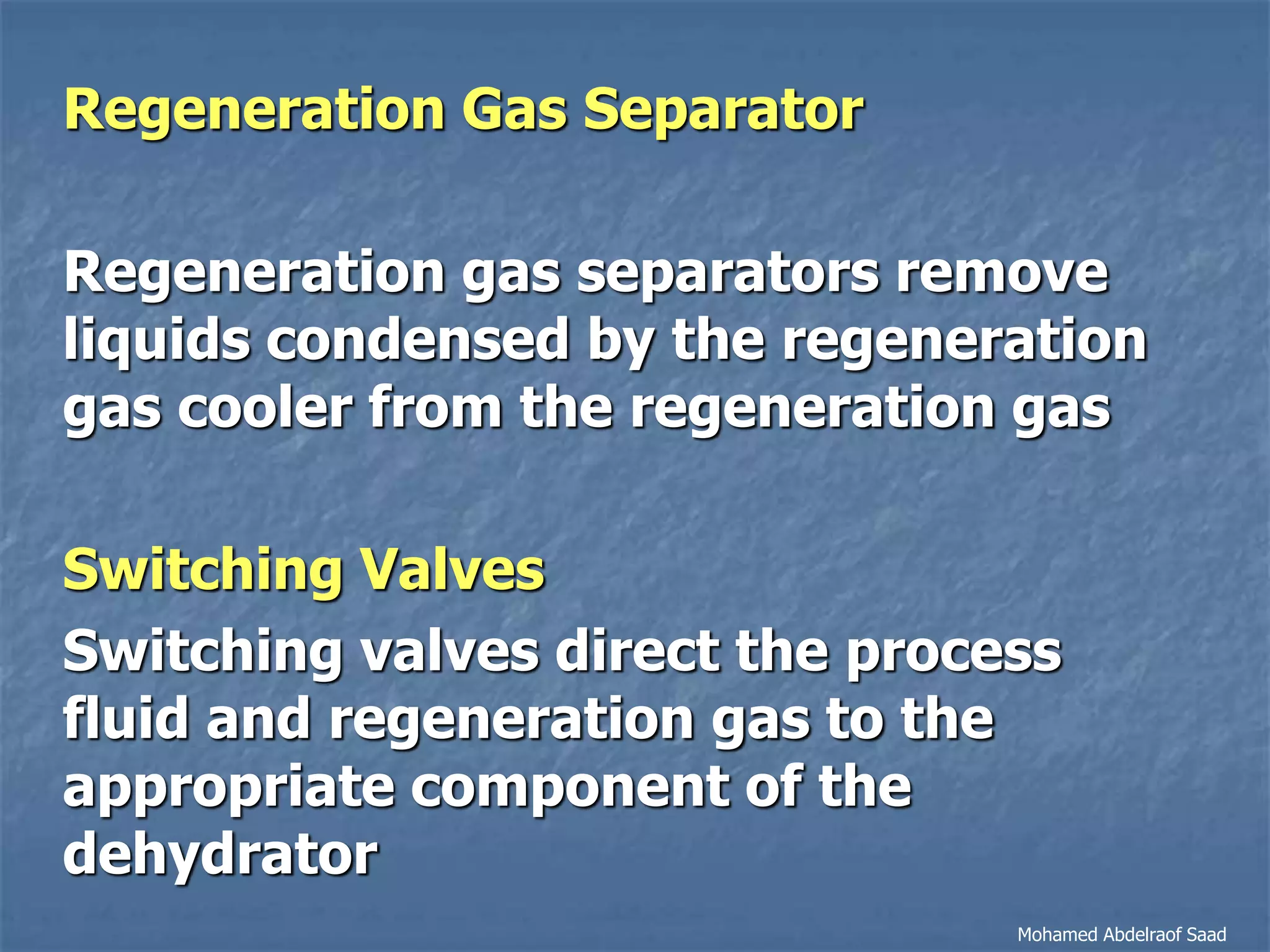 Regeneration Gas Separator

Regeneration gas separators remove liquids condensed by the regeneration gas cooler from the regeneration gas

Switching Valves

Switching valves direct the process fluid and regeneration gas to the appropriate component of the dehydrator

Mohamed Abdelraof Saad